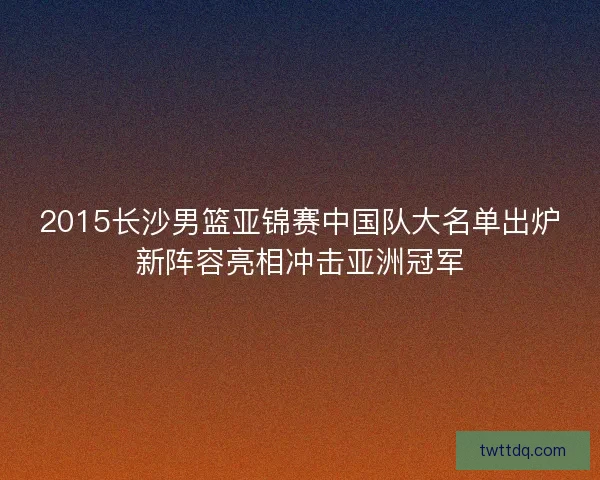 2015长沙男篮亚锦赛中国队大名单出炉
新阵容亮相冲击亚洲冠军

twttdq.com